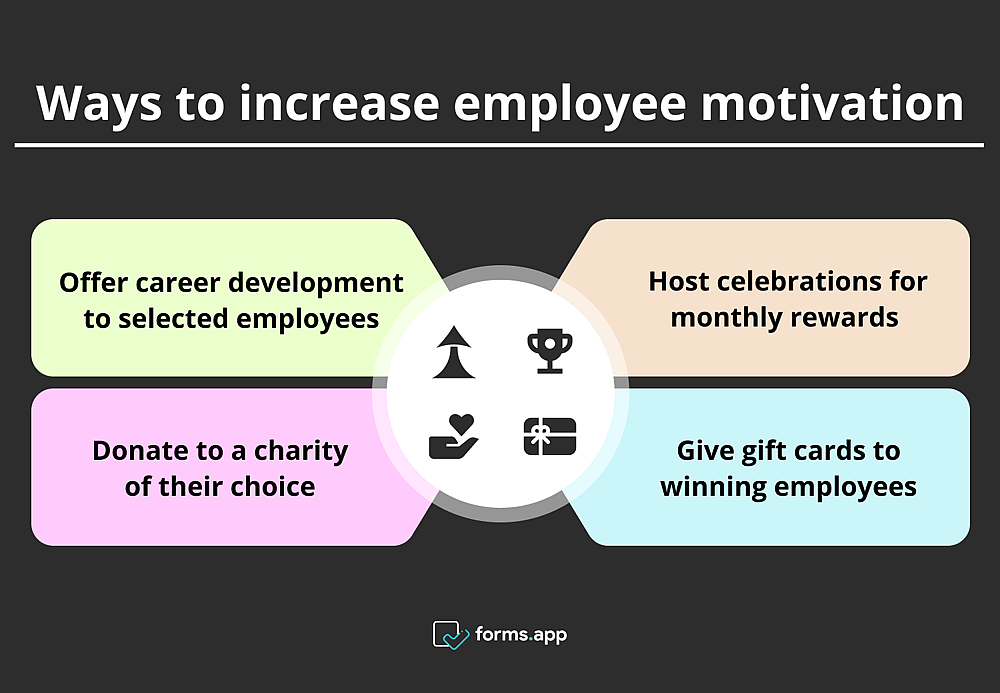 Ways to increase employee motivation

Offer career development to selected employees

Host celebrations for monthly rewards

Donate to a charity of their choice

Give gift cards to winning employees

forms.app